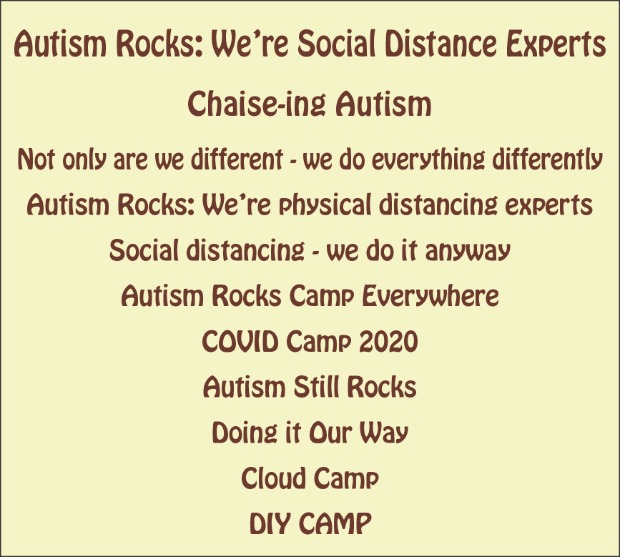 Autism Rocks: We're Social Distance Experts

Chaise-ing Autism

Not only are we different - we do everything differently

Autism Rocks: We're physical distancing experts

Social distancing - we do it anyway

Autism Rocks Camp Everywhere

COVID Camp 2020

Autism Still Rocks

Doing it Our Way

Cloud Camp

DIY CAMP